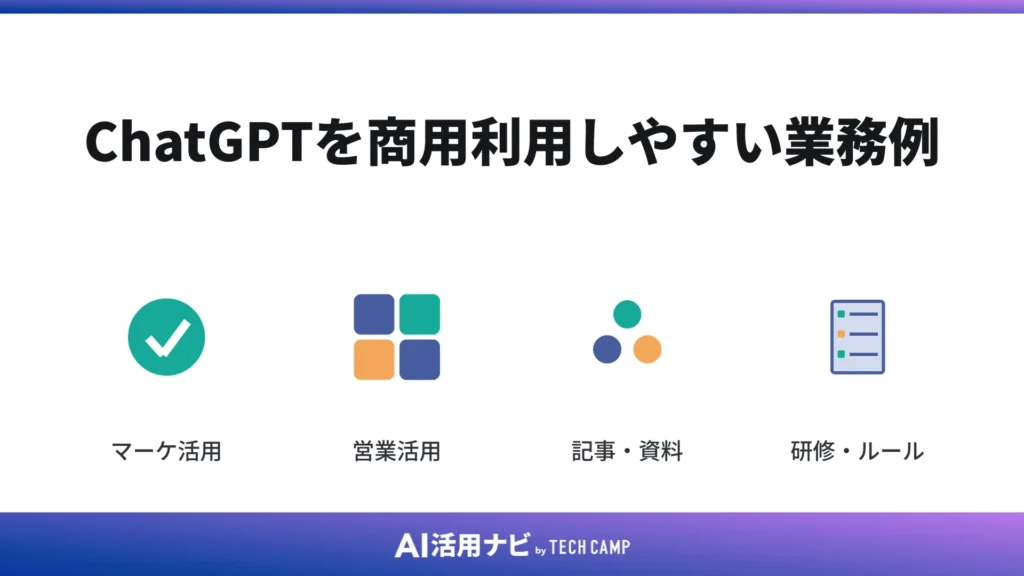 ChatGPTを商用利用しやすい業務例

マーケ活用

営業活用

記事・資料

研修・ルール

AI活用ナビ by TECH CAMP